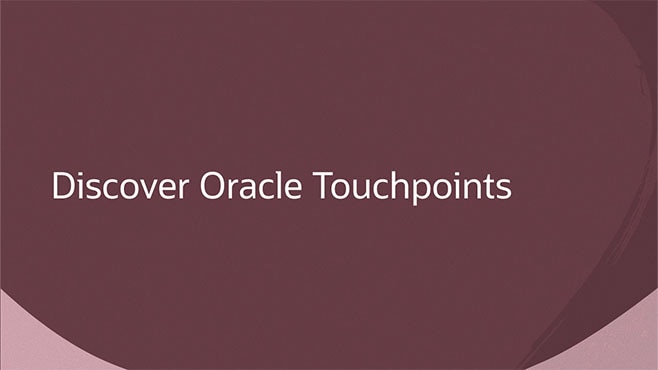 Discover Oracle Touchpoints